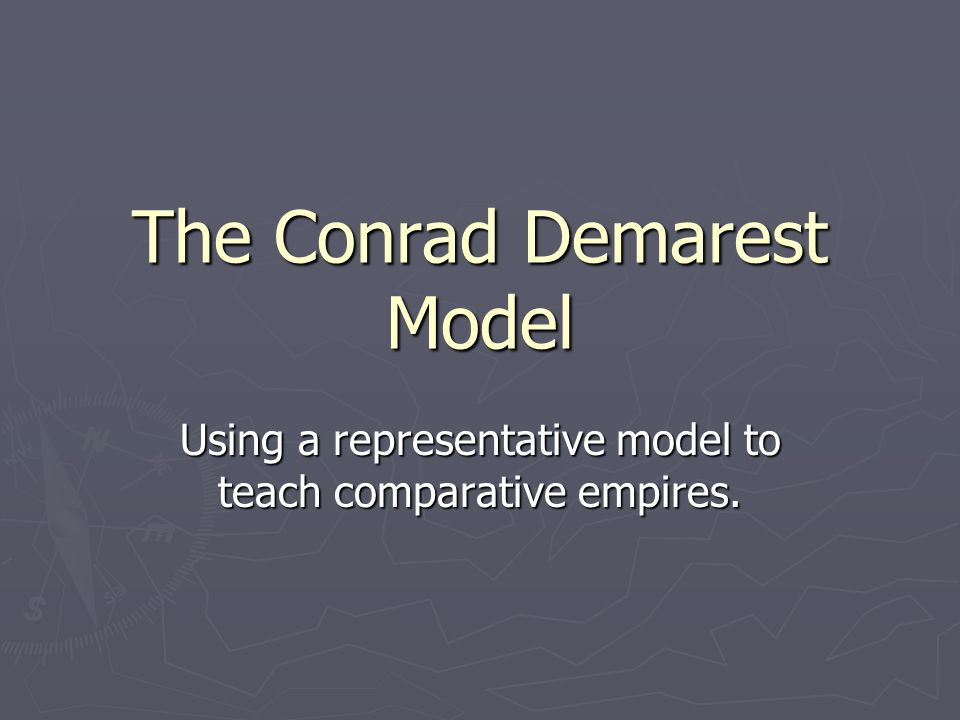 The Conrad Demarest Model

Using a representative model to teach comparative empires.